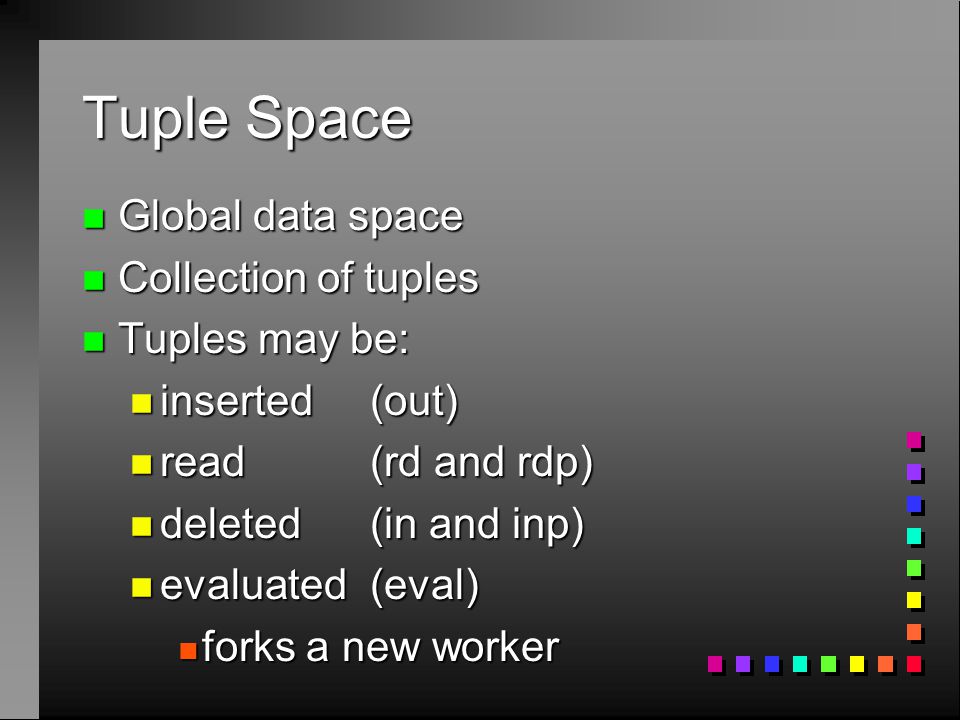 Tuple Space

Global data space
Collection of tuples
Tuples may be:
inserted (out)
read (rd and rdp)
deleted (in and inp)
evaluated (eval)
forks a new worker